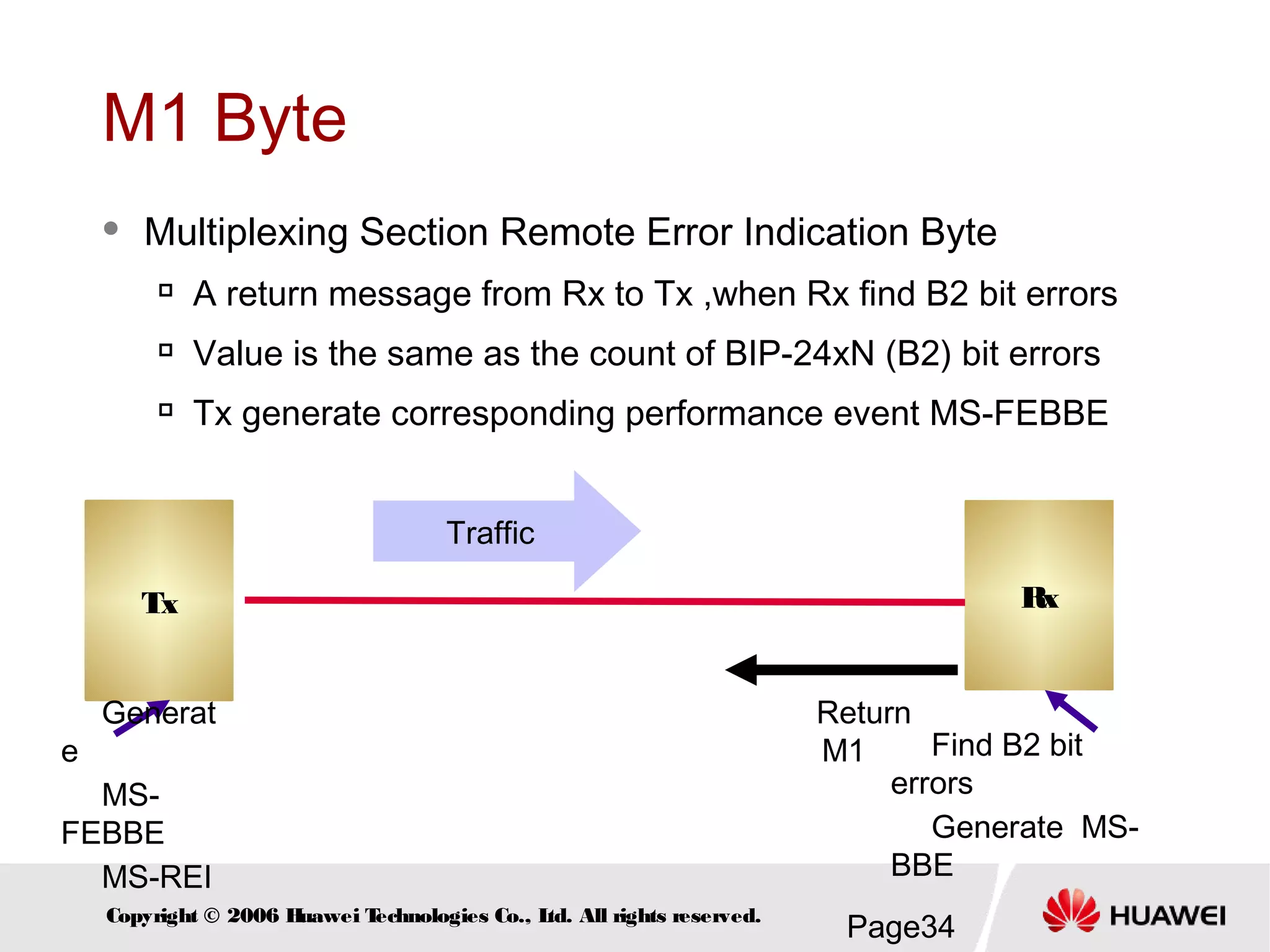 M1 Byte

Multiplexing Section Remote Error Indication Byte

A return message from Rx to Tx ,when Rx find B2 bit errors

Value is the same as the count of BIP-24xN (B2) bit errors

Tx generate corresponding performance event MS-FEBBE

Traffic

Tx

Rx

Generate MS-FEBBE MS-REI

Return M1

Find B2 bit errors Generate MS-BBE

Copyright © 2006 Huawei Technologies Co., Ltd. All rights reserved.

Page34

HUAWEI